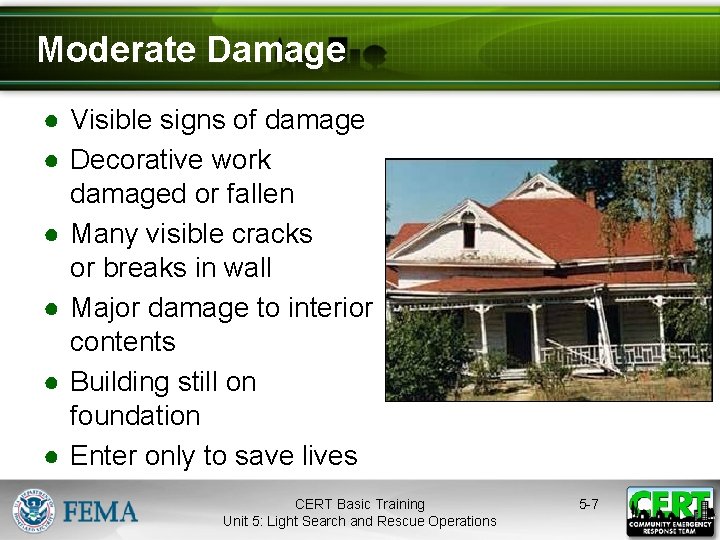 Moderate Damage

- Visible signs of damage
- Decorative work damaged or fallen
- Many visible cracks or breaks in wall
- Major damage to interior contents
- Building still on foundation
- Enter only to save lives

FEMA

CERT Basic Training
Unit 5: Light Search and Rescue Operations

5-7

CERT
COMMUNITY EMERGENCY RESPONSE TEAM